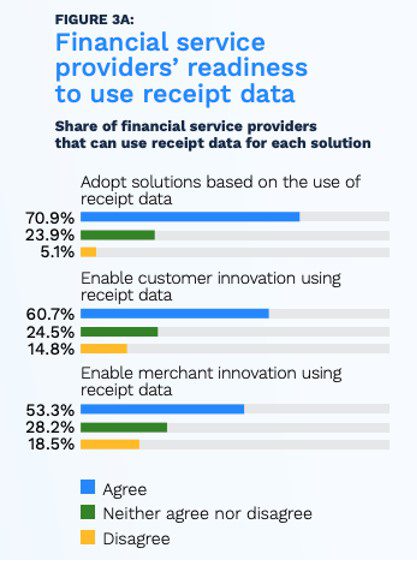 FIGURE 3A:
Financial service providers' readiness to use receipt data

Share of financial service providers that can use receipt data for each solution

Adopt solutions based on the use of receipt data
70.9%
23.9%
5.1%

Enable customer innovation using receipt data
60.7%
24.5%
14.8%

Enable merchant innovation using receipt data
53.3%
28.2%
18.5%

Agree
Neither agree nor disagree
Disagree